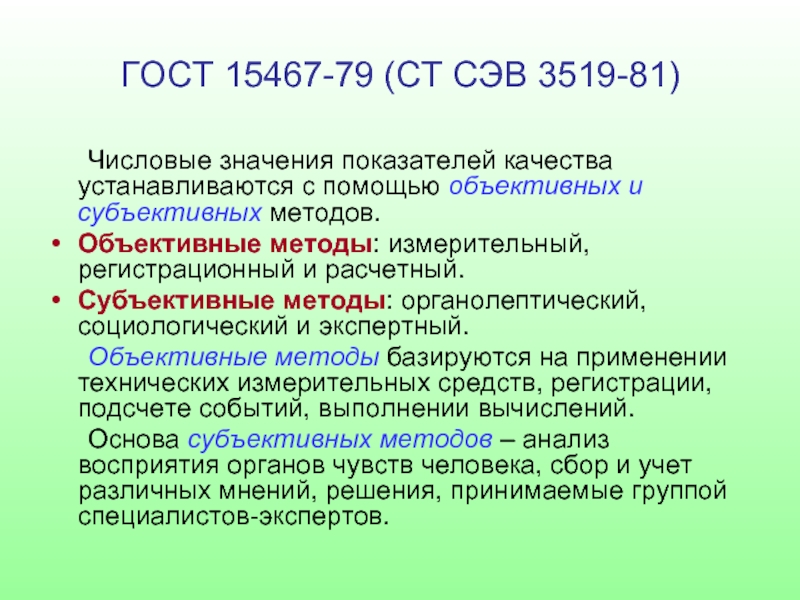 ГОСТ 15467-79 (СТ СЭВ 3519-81)

Числовые значения показателей качества устанавливаются с помощью объективных и субъективных методов.

• Объективные методы: измерительный, регистрационный и расчетный.
• Субъективные методы: органолептический, социологический и экспертный.

Объективные методы базируются на применении технических измерительных средств, регистрации, подсчете событий, выполнении вычислений.

Основа субъективных методов – анализ восприятия органов чувств человека, сбор и учет различных мнений, решения, принимаемые группой специалистов-экспертов.